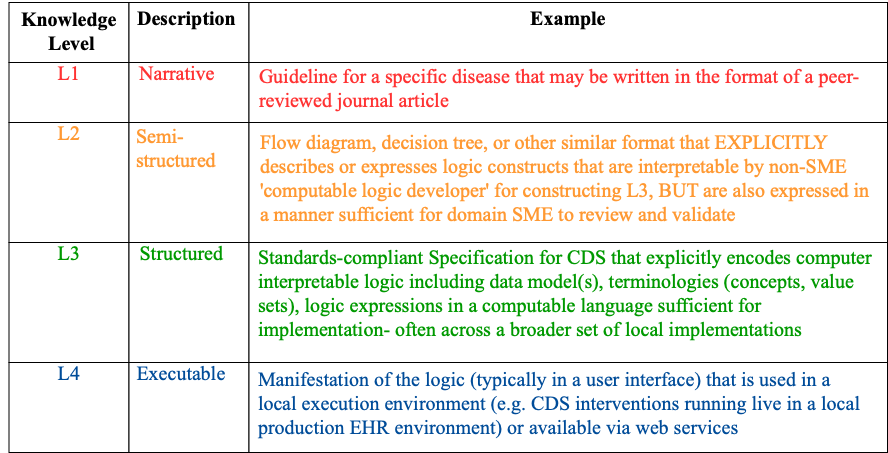 | Knowledge Level | Description | Example |
|---|---|---|
| L1 | Narrative | Guideline for a specific disease that may be written in the format of a peer-reviewed journal article |
| L2 | Semi-structured | Flow diagram, decision tree, or other similar format that EXPLICITLY describes or expresses logic constructs that are interpretable by non-SME 'computable logic developer' for constructing L3, BUT are also expressed in a manner sufficient for domain SME to review and validate |
| L3 | Structured | Standards-compliant Specification for CDS that explicitly encodes computer interpretable logic including data model(s), terminologies (concepts, value sets), logic expressions in a computable language sufficient for implementation- often across a broader set of local implementations |
| L4 | Executable | Manifestation of the logic (typically in a user interface) that is used in a local execution environment (e.g. CDS interventions running live in a local production EHR environment) or available via web services |